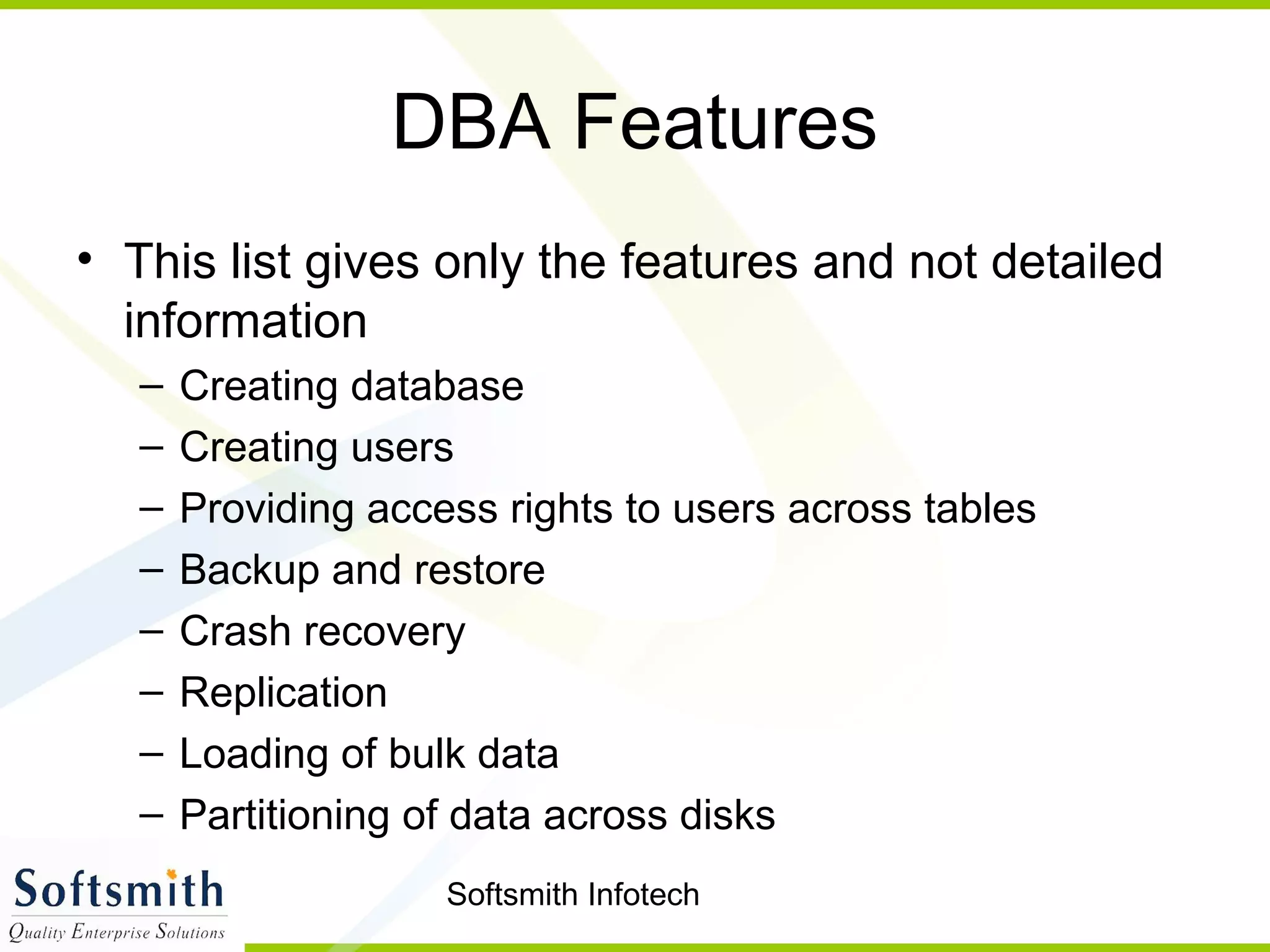 DBA Features

• This list gives only the features and not detailed information
– Creating database
– Creating users
– Providing access rights to users across tables
– Backup and restore
– Crash recovery
– Replication
– Loading of bulk data
– Partitioning of data across disks

Softsmith
Quality Enterprise Solutions

Softsmith Infotech